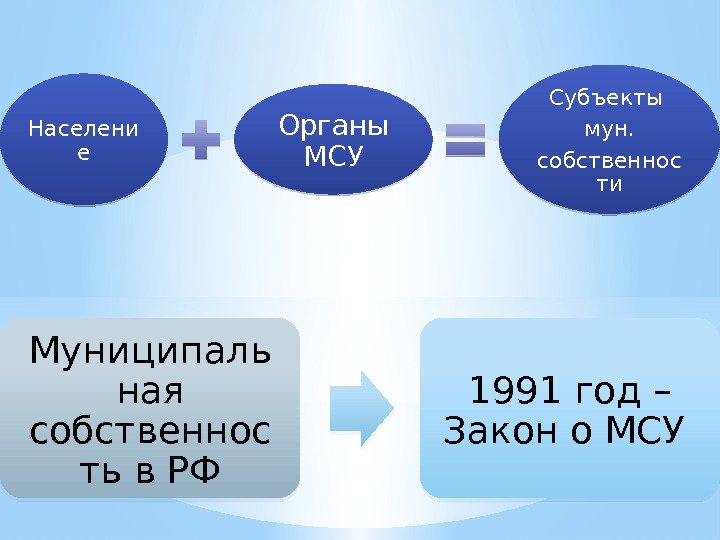 Население

Органы МСУ

Субъекты мун. собственности

Муниципальная собственность в РФ

1991 год – Закон о МСУ